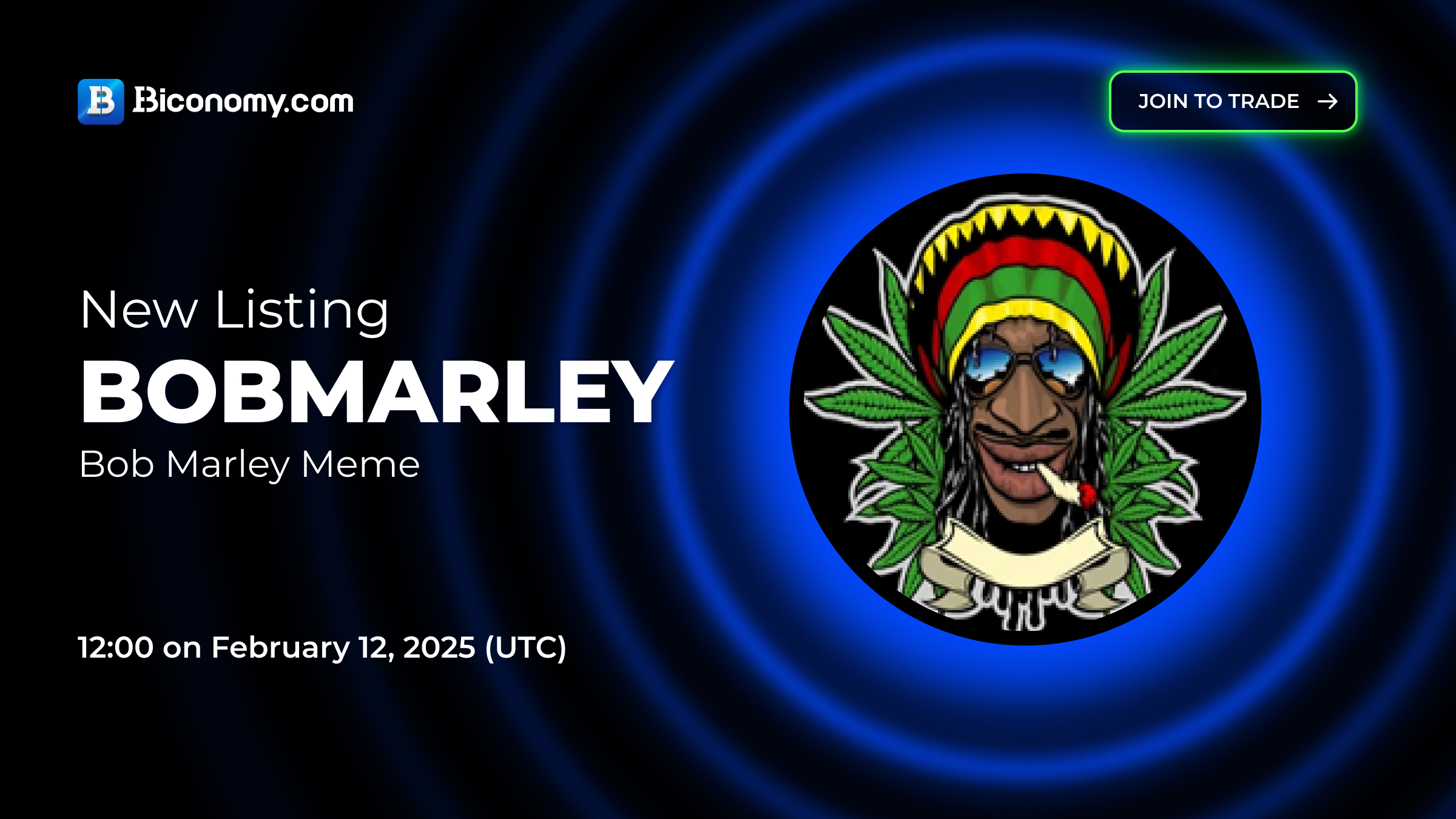 Biconomy.com

JOIN TO TRADE →

New Listing
BOBMARLEY
Bob Marley Meme

12:00 on February 12, 2025 (UTC)